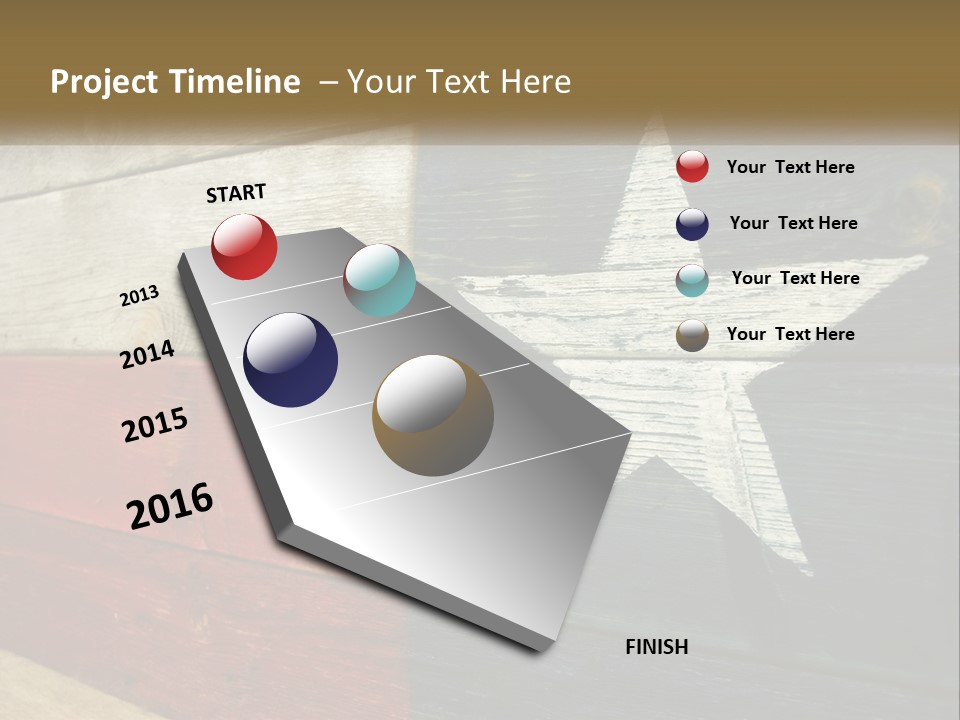 Project Timeline – Your Text Here

START

2013

2014

2015

2016

FINISH

Your Text Here

Your Text Here

Your Text Here

Your Text Here